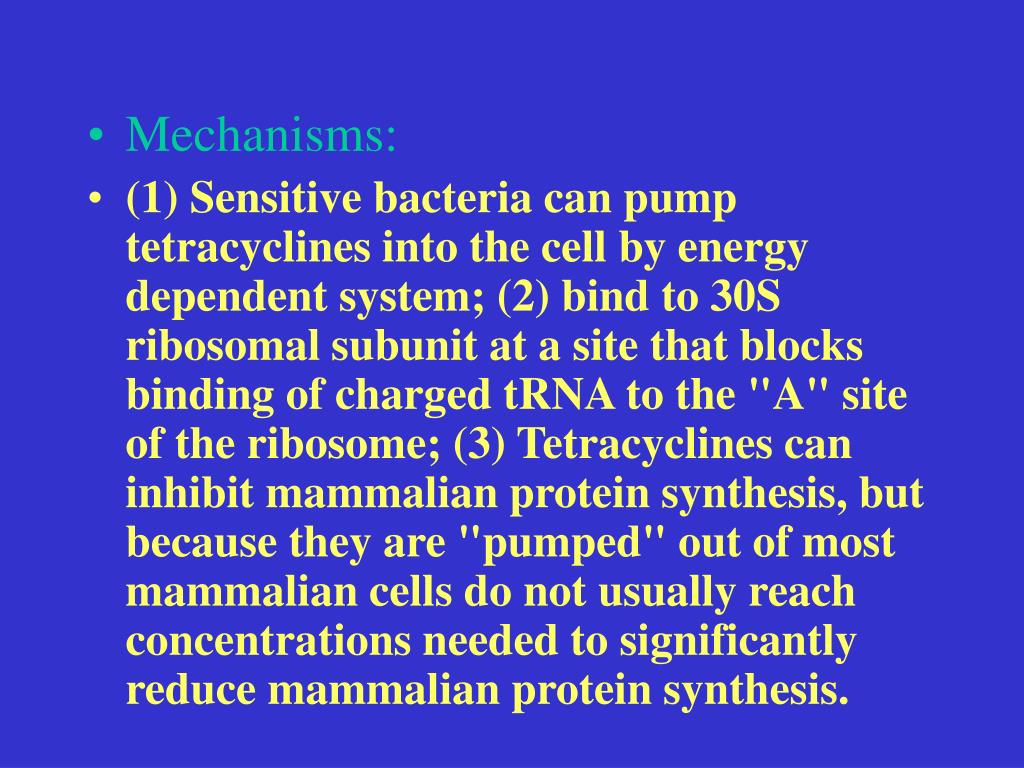 • Mechanisms:

• (1) Sensitive bacteria can pump tetracyclines into the cell by energy dependent system; (2) bind to 30S ribosomal subunit at a site that blocks binding of charged tRNA to the "A" site of the ribosome; (3) Tetracyclines can inhibit mammalian protein synthesis, but because they are "pumped" out of most mammalian cells do not usually reach concentrations needed to significantly reduce mammalian protein synthesis.